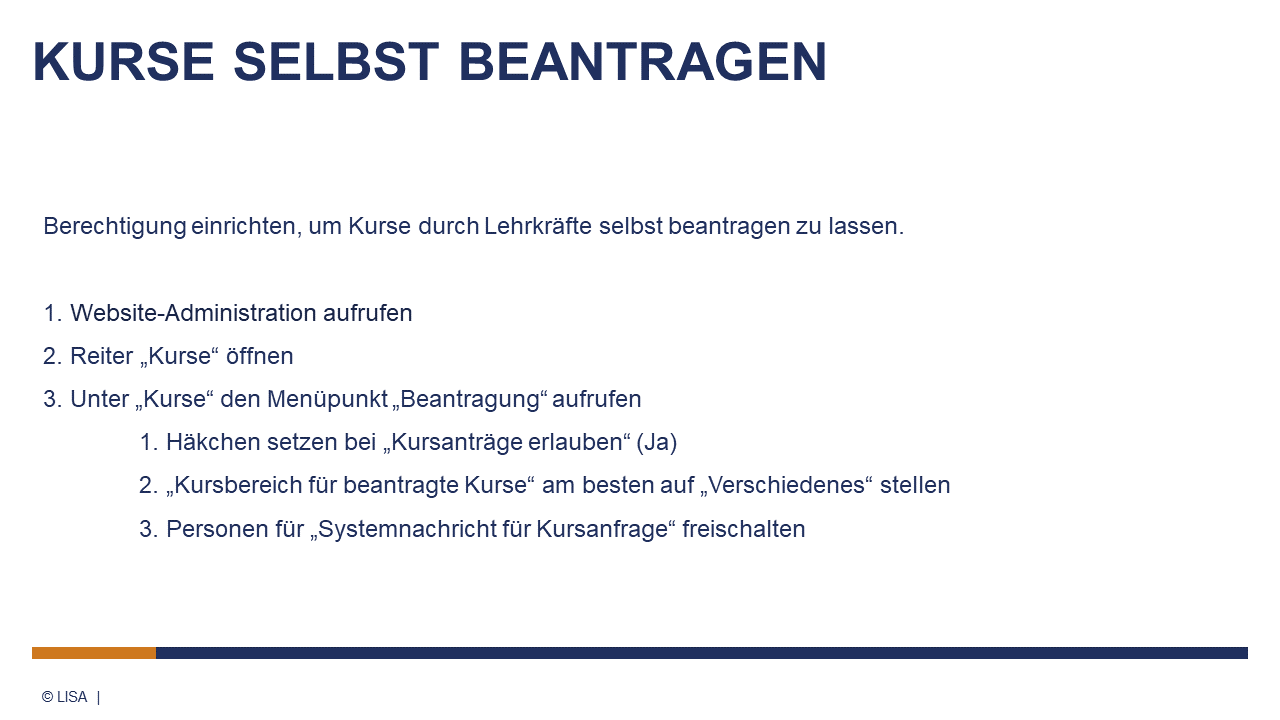 KURSE SELBST BEANTRAGEN

Berechtigung einrichten, um Kurse durch Lehrkräfte selbst beantragen zu lassen.

1. Website-Administration aufrufen
2. Reiter „Kurse“ öffnen
3. Unter „Kurse“ den Menüpunkt „Beantragung“ aufrufen
   1. Häkchen setzen bei „Kursanträge erlauben“ (Ja)
   2. „Kursbereich für beantragte Kurse“ am besten auf „Verschiedenes“ stellen
   3. Personen für „Systemnachricht für Kursanfrage“ freischalten

© LISA |